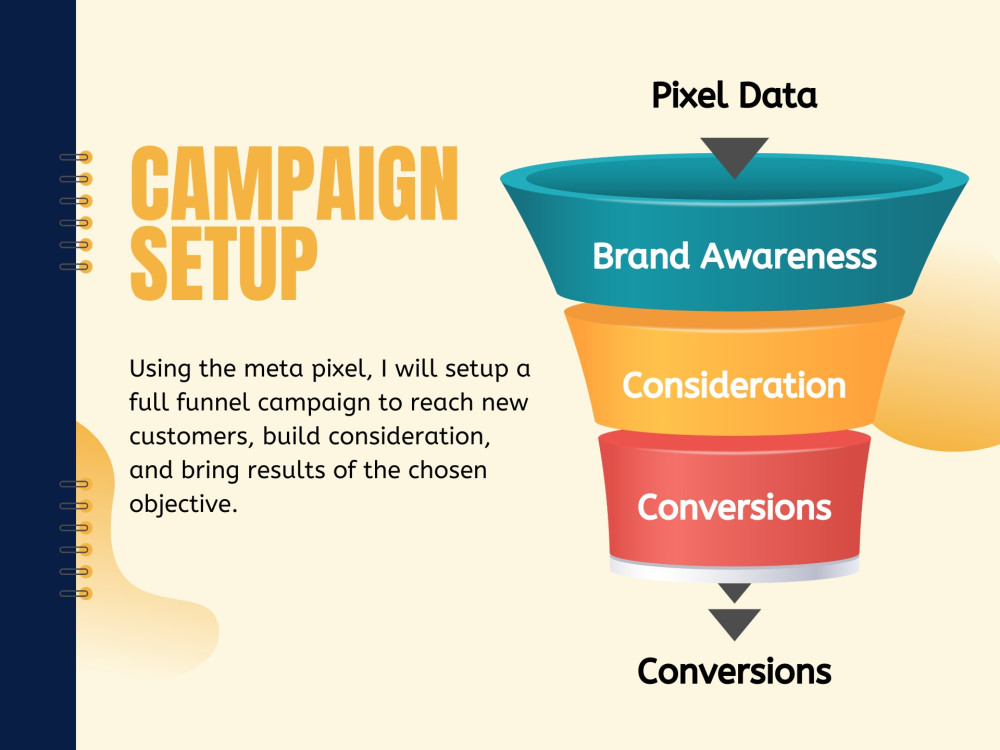 CAMPAIGN SETUP

Using the meta pixel, I will setup a full funnel campaign to reach new customers, build consideration, and bring results of the chosen objective.

Pixel Data

Brand Awareness

Consideration

Conversions

Conversions